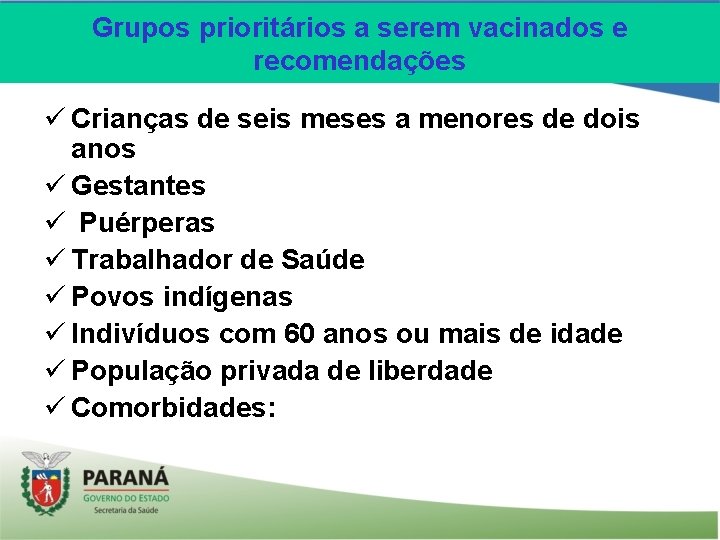 Grupos prioritários a serem vacinados e recomendações

✓ Crianças de seis meses a menores de dois anos
✓ Gestantes
✓ Puérperas
✓ Trabalhador de Saúde
✓ Povos indígenas
✓ Indivíduos com 60 anos ou mais de idade
✓ População privada de liberdade
✓ Comorbidades:

PARANÁ
GOVERNO DO ESTADO
Secretaria da Saúde